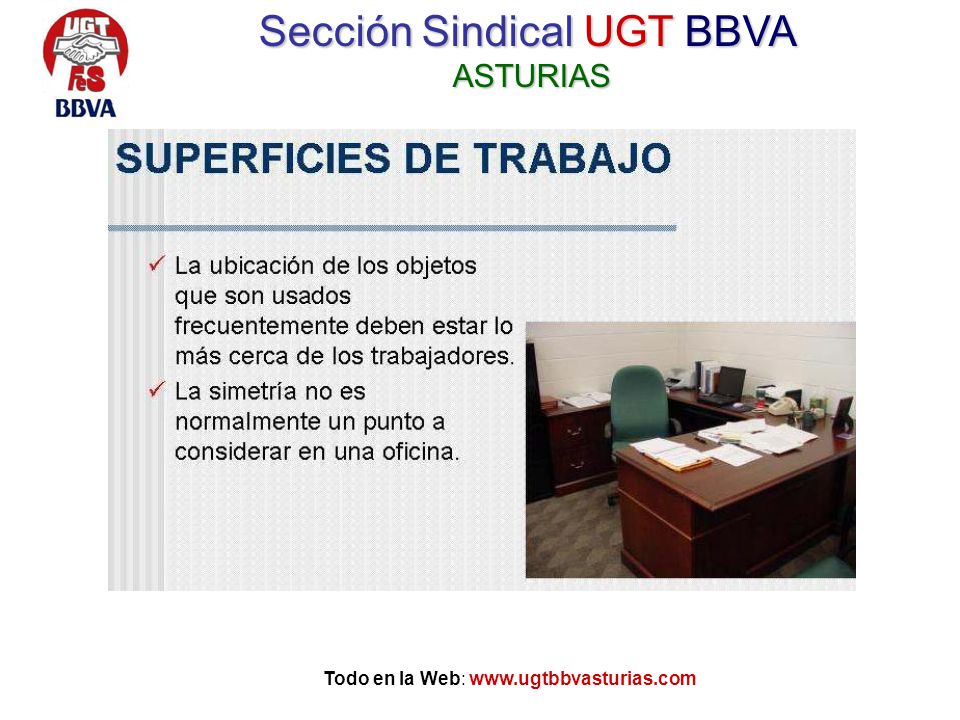 UGT
FeS
BBVA

Sección Sindical UGT BBVA
ASTURIAS

SUPERFICIES DE TRABAJO

✓ La ubicación de los objetos que son usados frecuentemente deben estar lo más cerca de los trabajadores.
✓ La simetría no es normalmente un punto a considerar en una oficina.

Todo en la Web: www.ugtbbvasturias.com